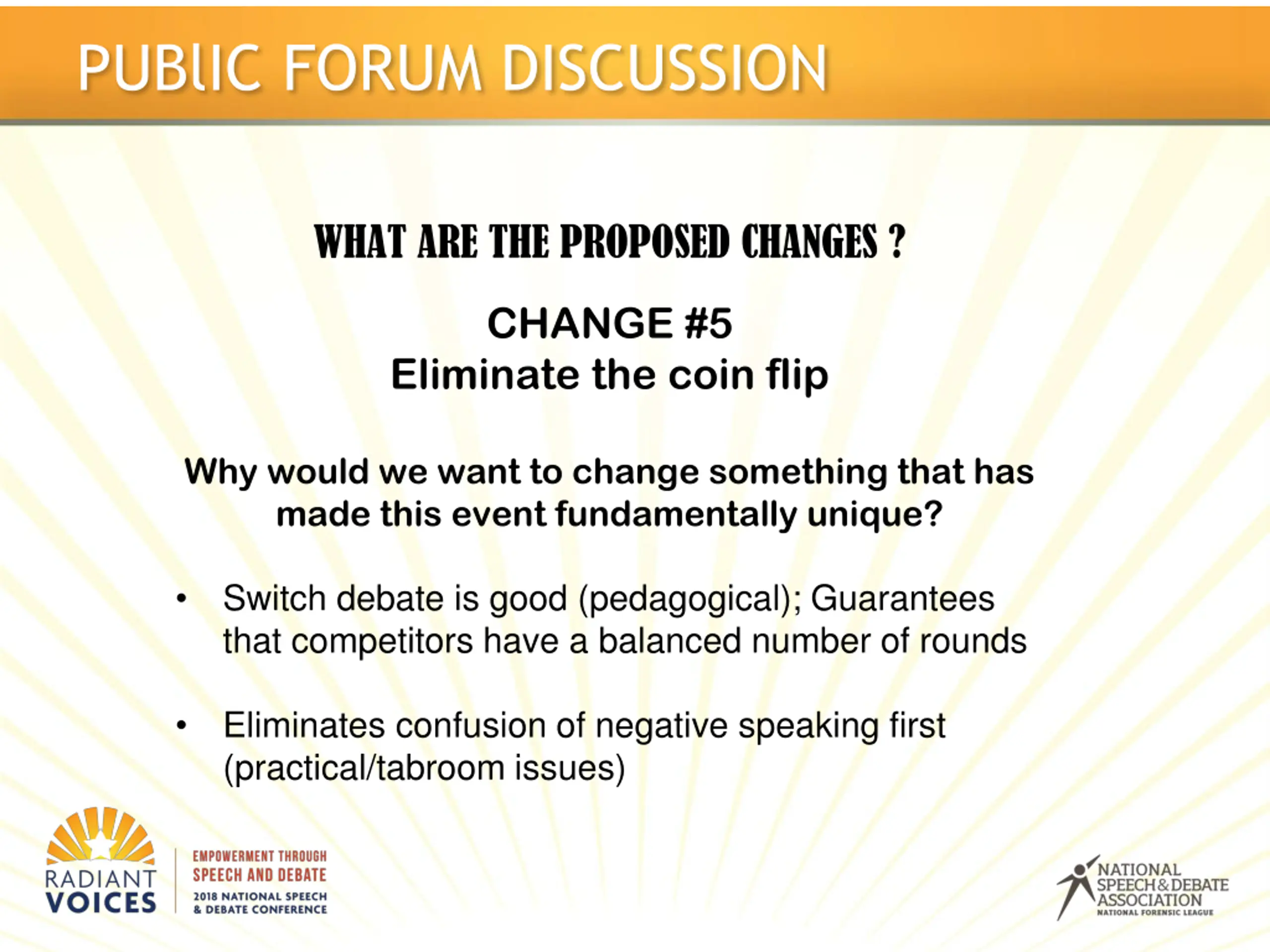 PUBlIC FORUM DISCUSSION

WHAT ARE THE PROPOSED CHANGES ?

CHANGE #5
Eliminate the coin flip

Why would we want to change something that has made this event fundamentally unique?

• Switch debate is good (pedagogical); Guarantees that competitors have a balanced number of rounds

• Eliminates confusion of negative speaking first (practical/tabroom issues)

RADIANT VOICES

EMPOWERMENT THROUGH SPEECH AND DEBATE
2018 NATIONAL SPEECH & DEBATE CONFERENCE

NATIONAL SPEECH & DEBATE ASSOCIATION
NATIONAL FORENSIC LEAGUE